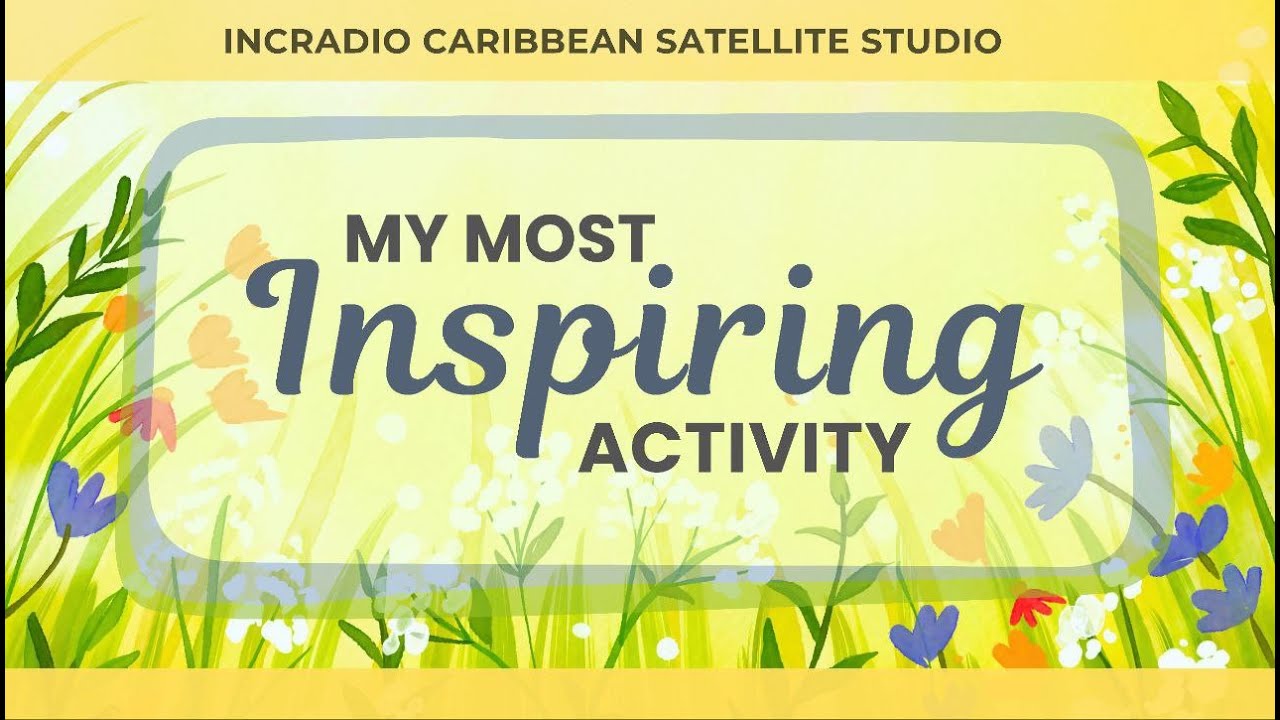 INCRADIO CARIBBEAN SATELLITE STUDIO

MY MOST
Inspiring
ACTIVITY